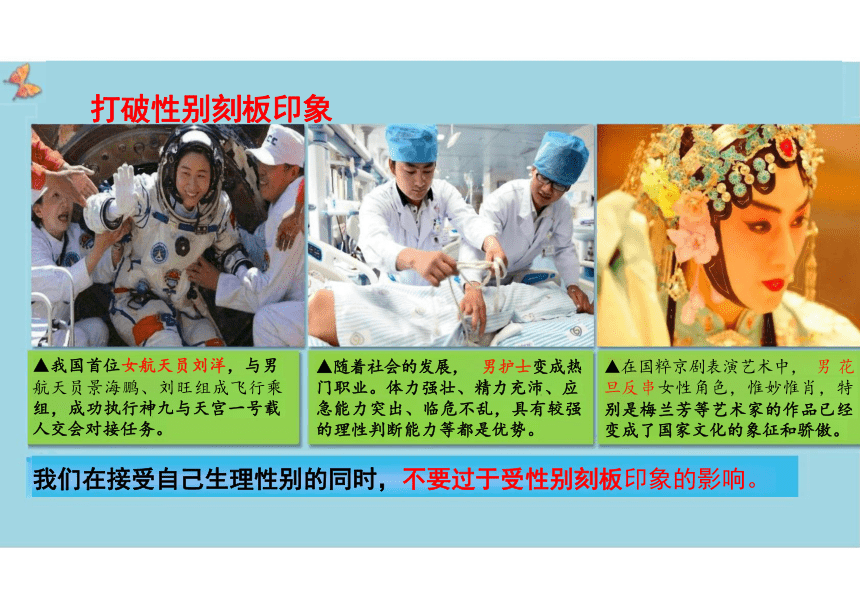 打破性别刻板印象

▲我国首位女航天员刘洋，与男航天员景海鹏、刘旺组成飞行乘组，成功执行神九与天宫一号载人交会对接任务。

▲随着社会的发展，男护士变成热门职业。体力强壮、精力充沛、应急能力突出、临危不乱，具有较强的理性判断能力等都是优势。

▲在国粹京剧表演艺术中，男花旦反串女性角色，惟妙惟肖，特别是梅兰芳等艺术家的作品已经变成了国家文化的象征和骄傲。

我们在接受自己生理性别的同时，不要过于受性别刻板印象的影响。